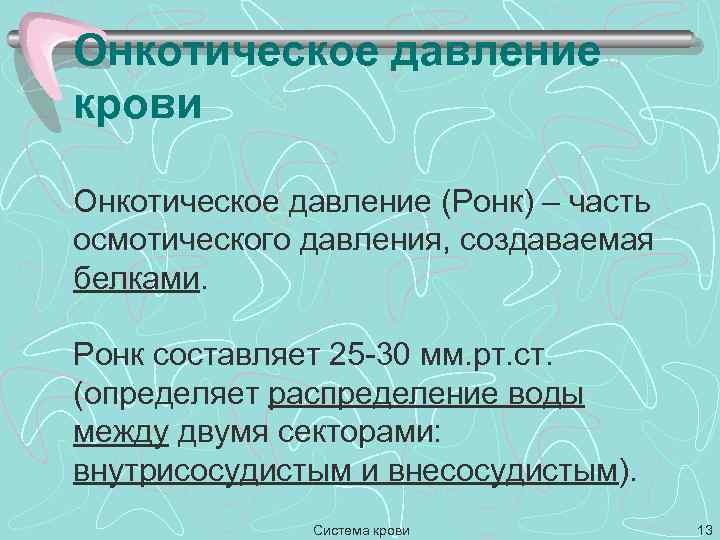 Онкотическое давление крови

Онкотическое давление (Ронк) – часть осмотического давления, создаваемая белками.

Ронк составляет 25-30 мм.рт.ст. (определяет распределение воды между двумя секторами: внутрисосудистым и внесосудистым).

Система крови

13